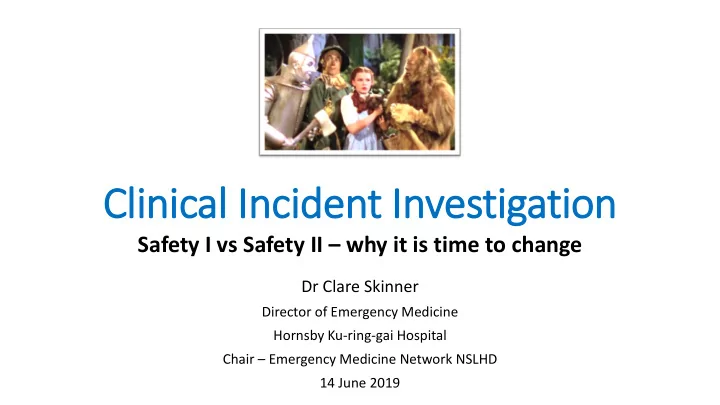 Clinical Incident Investigation

Safety I vs Safety II – why it is time to change

Dr Clare Skinner

Director of Emergency Medicine

Hornsby Ku-ring-gai Hospital

Chair – Emergency Medicine Network NSLHD

14 June 2019